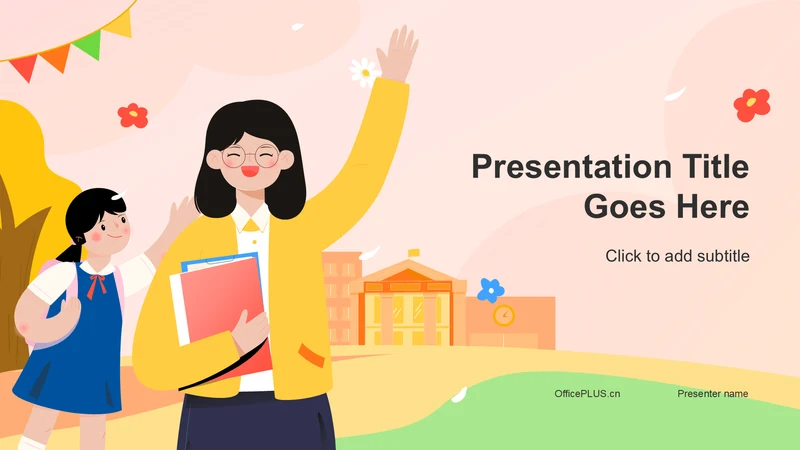 Presentation Title Goes Here

Click to add subtitle

OfficePLUS.cn

Presenter name